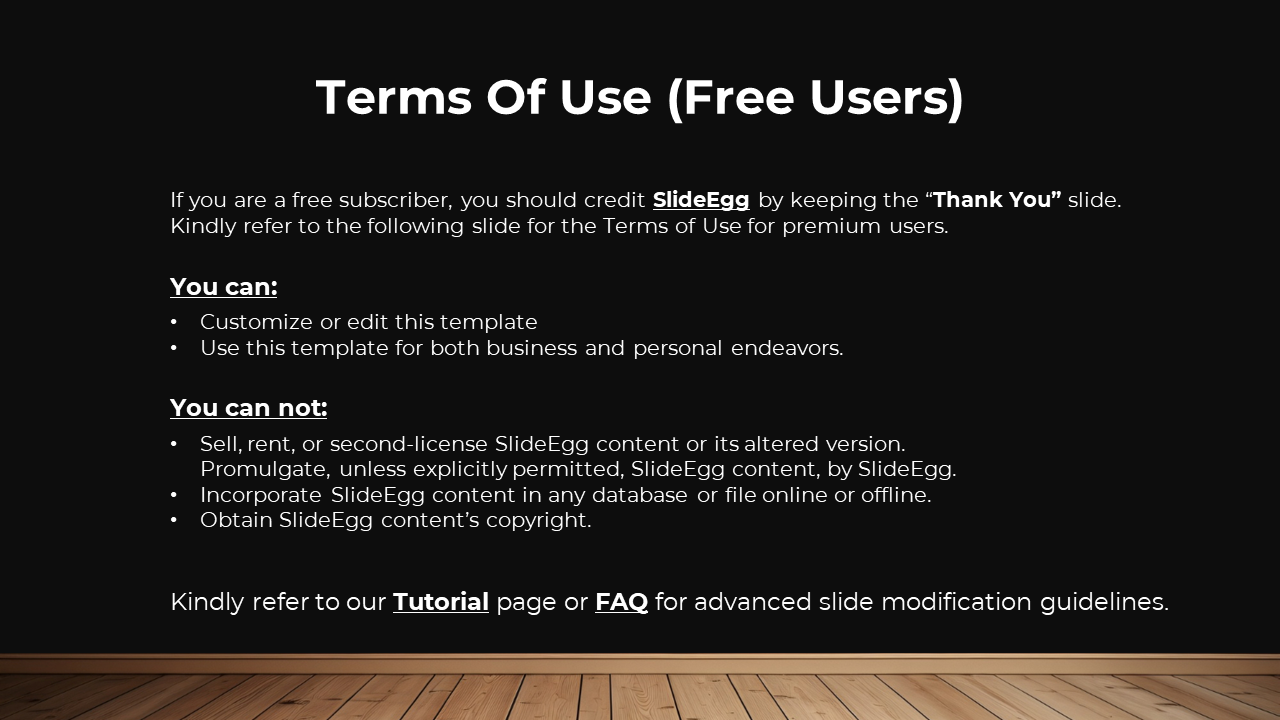 Terms Of Use (Free Users)

If you are a free subscriber, you should credit SlideEgg by keeping the “Thank You” slide. Kindly refer to the following slide for the Terms of Use for premium users.

You can:

• Customize or edit this template
• Use this template for both business and personal endeavors.

You can not:

• Sell, rent, or second-license SlideEgg content or its altered version. Promulgate, unless explicitly permitted, SlideEgg content, by SlideEgg.
• Incorporate SlideEgg content in any database or file online or offline.
• Obtain SlideEgg content’s copyright.

Kindly refer to our Tutorial page or FAQ for advanced slide modification guidelines.